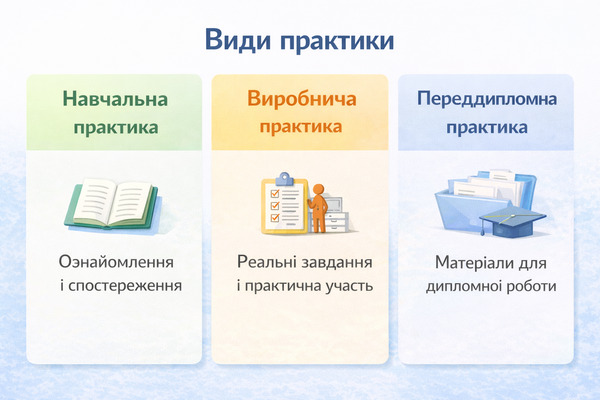 Види практики

Навчальна практика

Оэнайомлення і спостереження

Виробнича практика

Реальні завдання і практична участь

Переддипломна практика

Матеріали для дипломної роботи